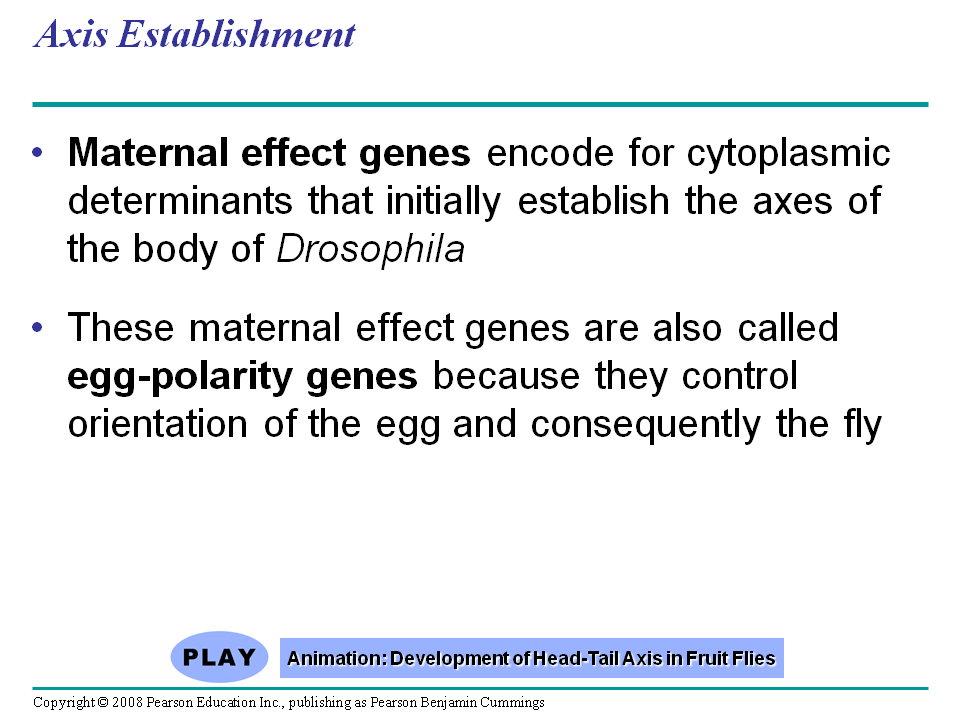 Axis Establishment

• Maternal effect genes encode for cytoplasmic determinants that initially establish the axes of the body of Drosophila

• These maternal effect genes are also called egg-polarity genes because they control orientation of the egg and consequently the fly

PLAY

Animation: Development of Head-Tail Axis in Fruit Flies

Copyright © 2008 Pearson Education Inc., publishing as Pearson Benjamin Cummings